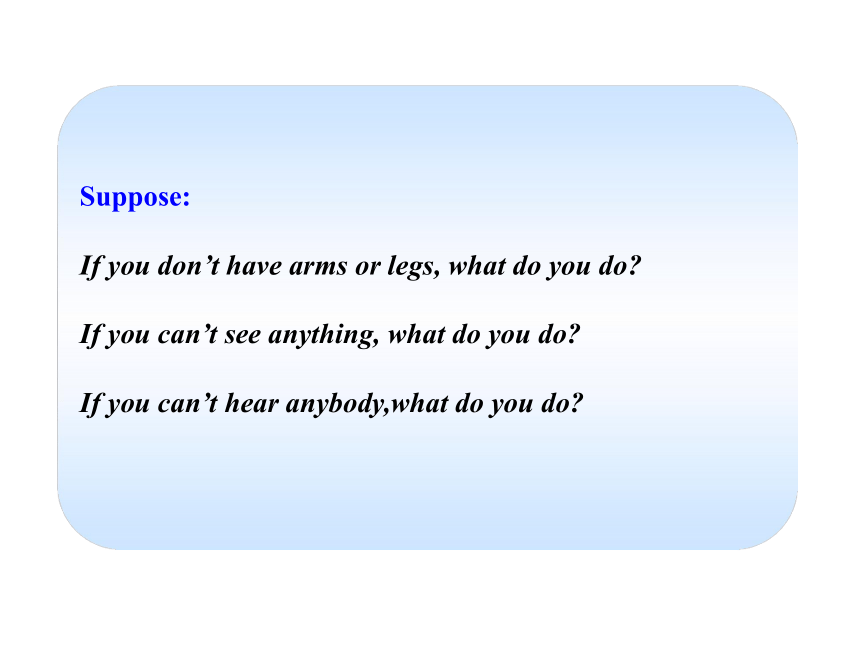 Suppose:

If you don’t have arms or legs, what do you do?

If you can’t see anything, what do you do?

If you can’t hear anybody,what do you do?